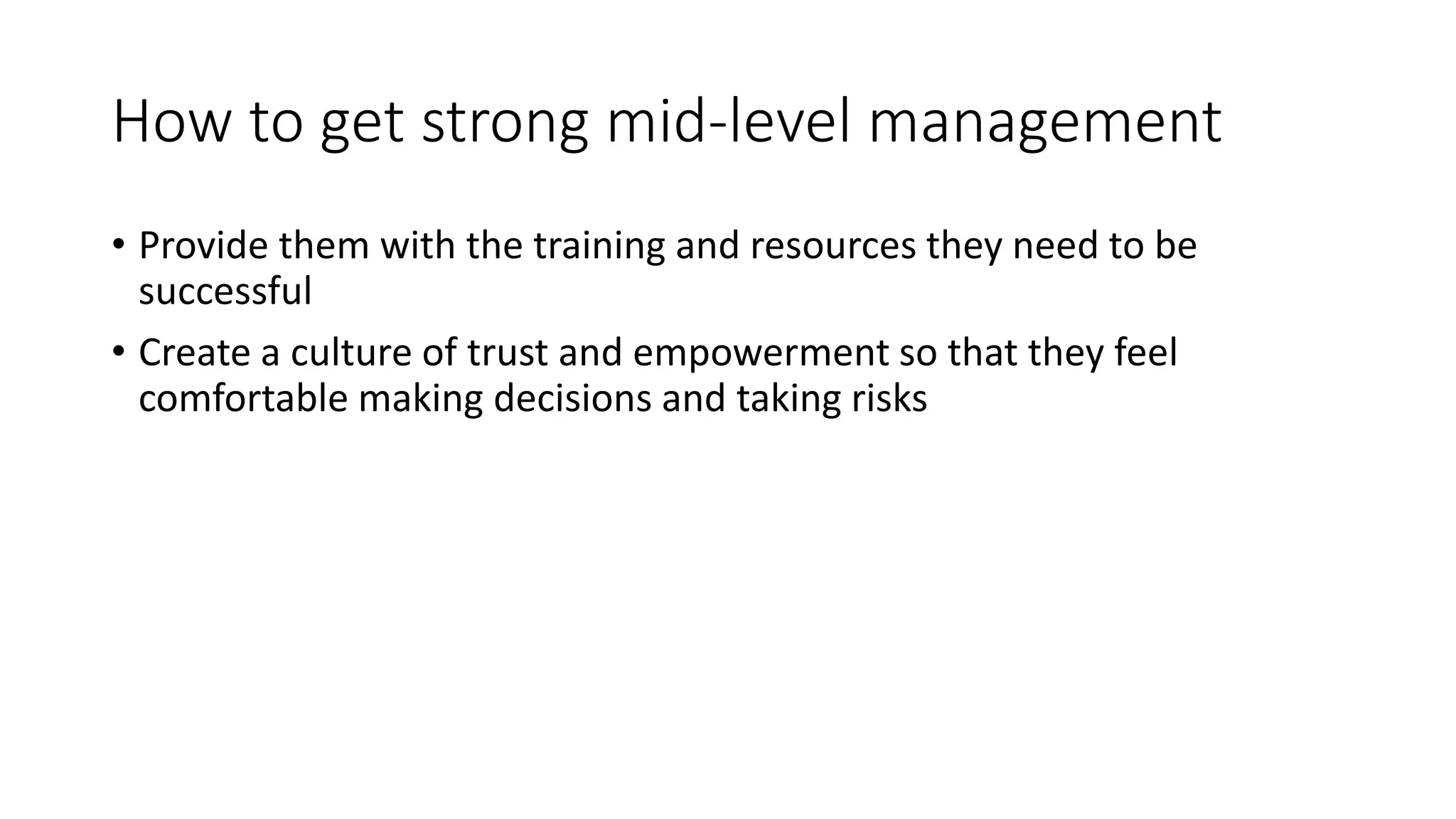 How to get strong mid-level management

• Provide them with the training and resources they need to be successful

• Create a culture of trust and empowerment so that they feel comfortable making decisions and taking risks